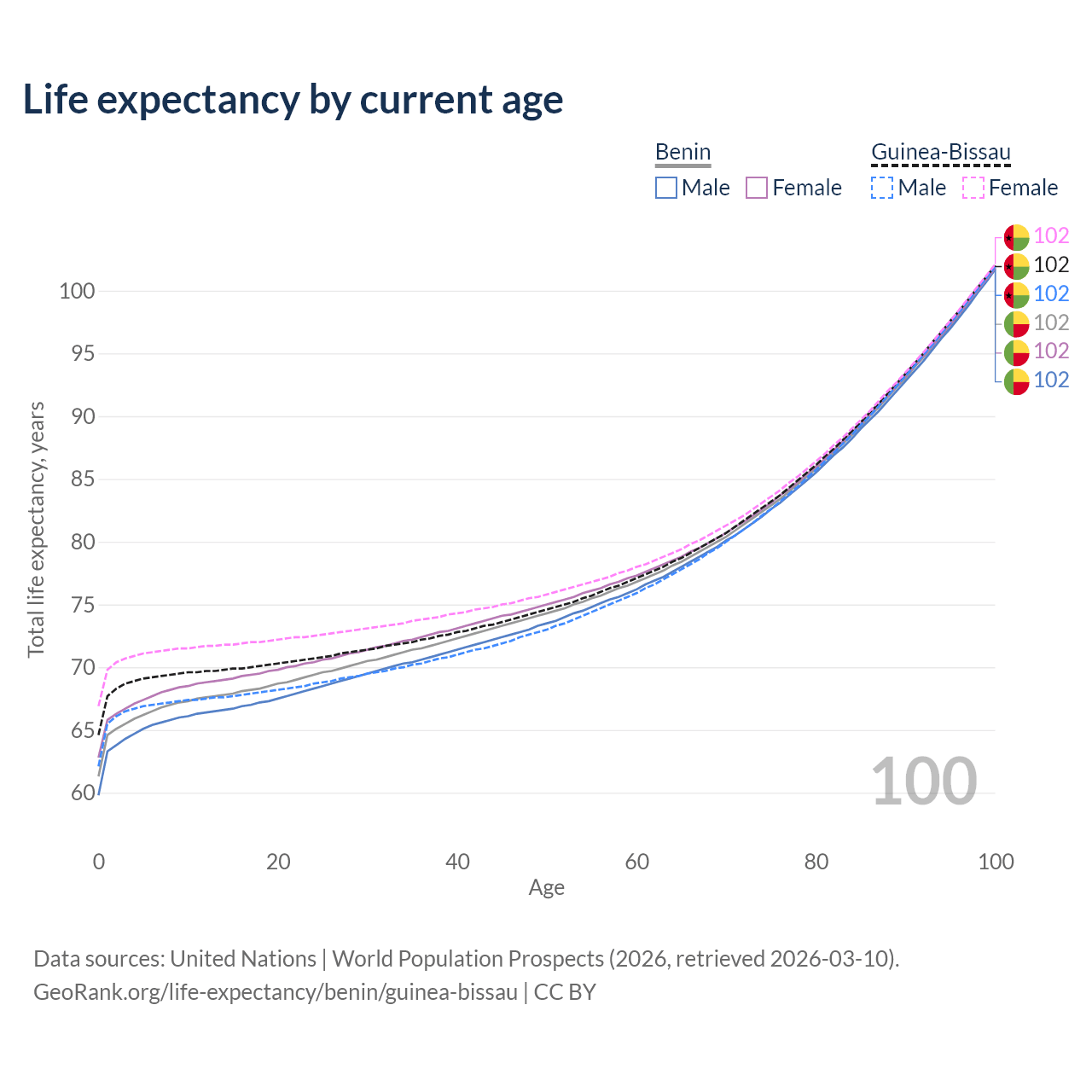 Life expectancy by current age

Benin
Male
Female

Guinea-Bissau
Male
Female

102
102
102
102
102
102

100
95
90
85
80
75
70
65
60

Total life expectancy, years

100

0
20
40
60
80
100
Age

Data sources: United Nations | World Population Prospects (2026, retrieved 2026-03-10).
GeoRank.org/life-expectancy/benin/guinea-bissau | CC BY